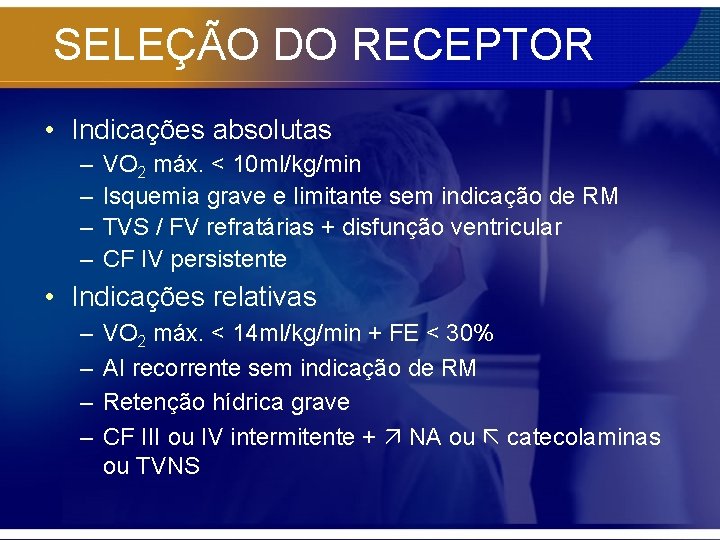 SELEÇÃO DO RECEPTOR

• Indicações absolutas
– $VO_2$ máx. < 10ml/kg/min
– Isquemia grave e limitante sem indicação de RM
– TVS / FV refratárias + disfunção ventricular
– CF IV persistente

• Indicações relativas
– $VO_2$ máx. < 14ml/kg/min + FE < 30%
– AI recorrente sem indicação de RM
– Retenção hídrica grave
– CF III ou IV intermitente + ↗ NA ou ↖ catecolaminas ou TVNS